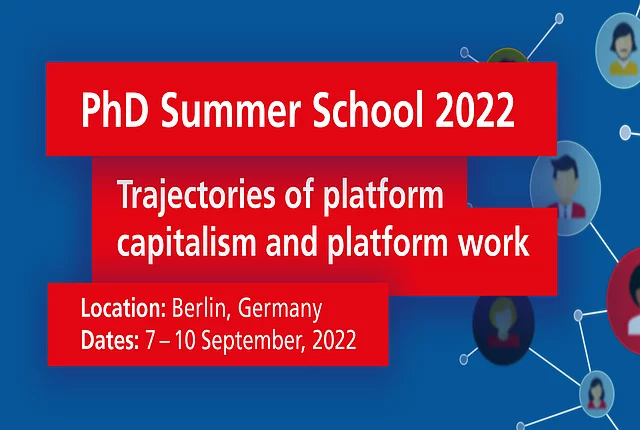 PhD Summer School 2022

Trajectories of platform capitalism and platform work

Location: Berlin, Germany
Dates: 7 – 10 September, 2022